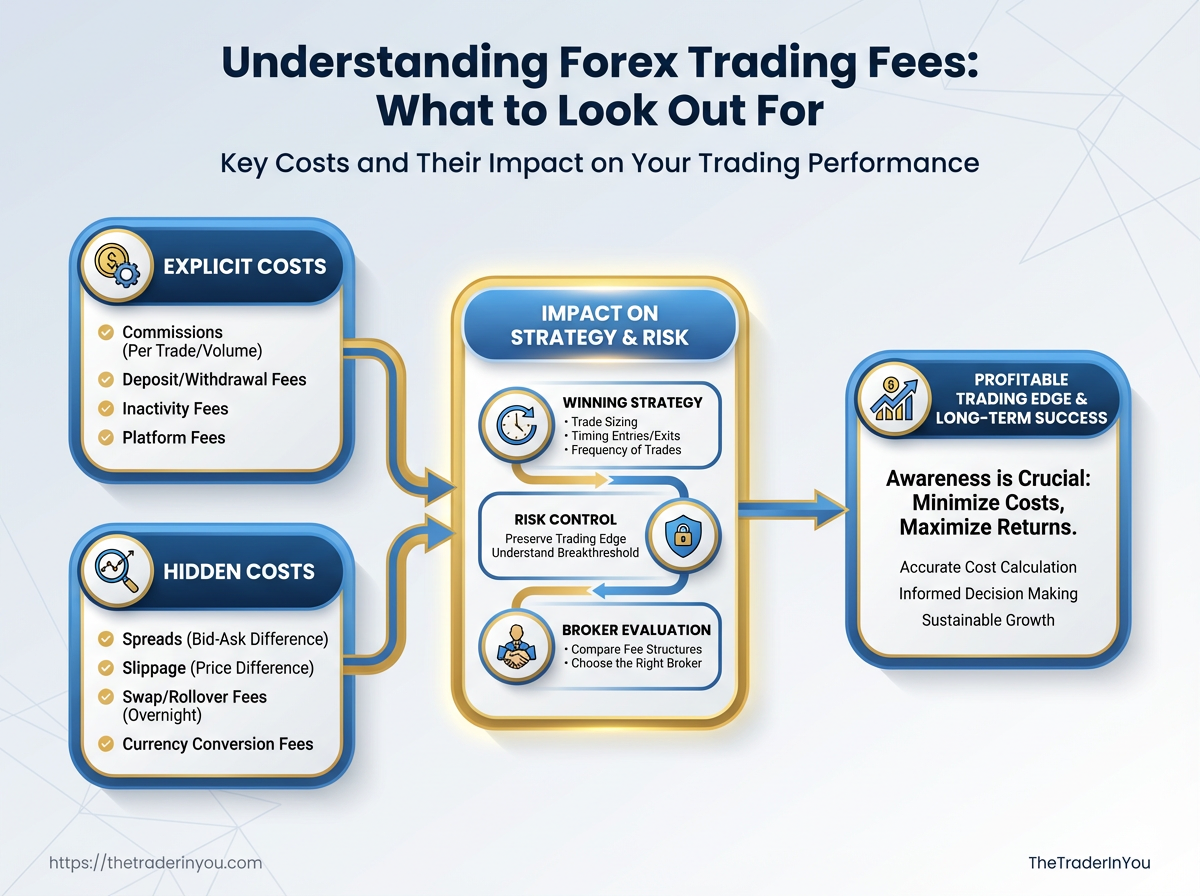 Understanding Forex Trading Fees: What to Look Out For

Key Costs and Their Impact on Your Trading Performance

EXPLICIT COSTS

Commissions (Per Trade/Volume)
Deposit/Withdrawal Fees
Inactivity Fees
Platform Fees

HIDDEN COSTS

Spreads (Bid-Ask Difference)
Slippage (Price Difference)
Swap/Rollover Fees (Overnight)
Currency Conversion Fees

IMPACT ON STRATEGY & RISK

WINNING STRATEGY
• Trade Sizing
• Timing Entries/Exits
• Frequency of Trades

RISK CONTROL
Preserve Trading Edge
Understand Breakthreshold

BROKER EVALUATION
• Compare Fee Structures
• Choose the Right Broker

PROFITABLE TRADING EDGE & LONG-TERM SUCCESS

Awareness is Crucial: Minimize Costs, Maximize Returns.

Accurate Cost Calculation
Informed Decision Making
Sustainable Growth

https://thetraderinyou.com

TheTraderInYou